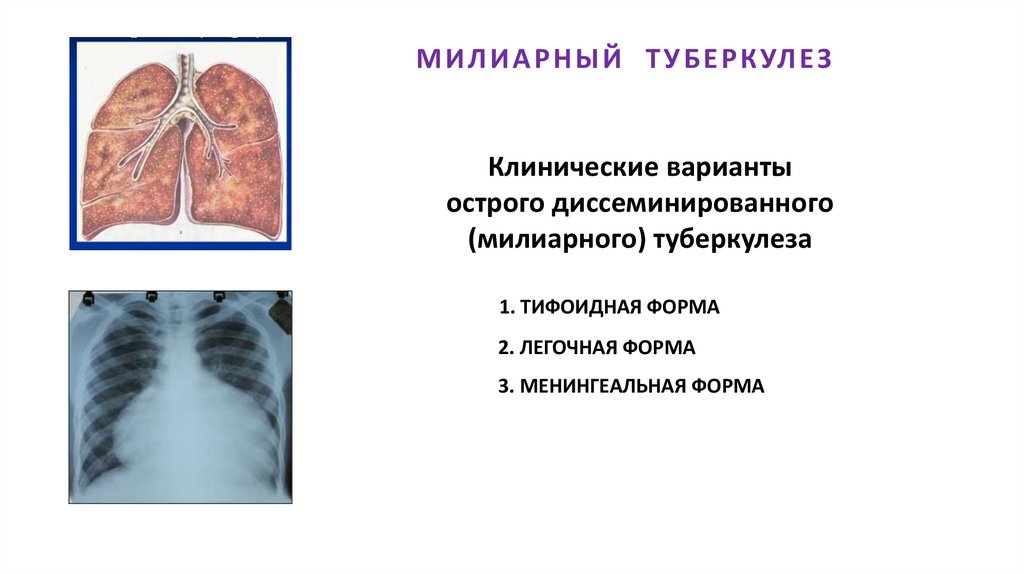 МИЛИАРНЫЙ ТУБЕРКУЛЕЗ

Клинические варианты острого диссеминированного (милиарного) туберкулеза

1. ТИФОИДНАЯ ФОРМА

2. ЛЕГОЧНАЯ ФОРМА

3. МЕНИНГЕАЛЬНАЯ ФОРМА